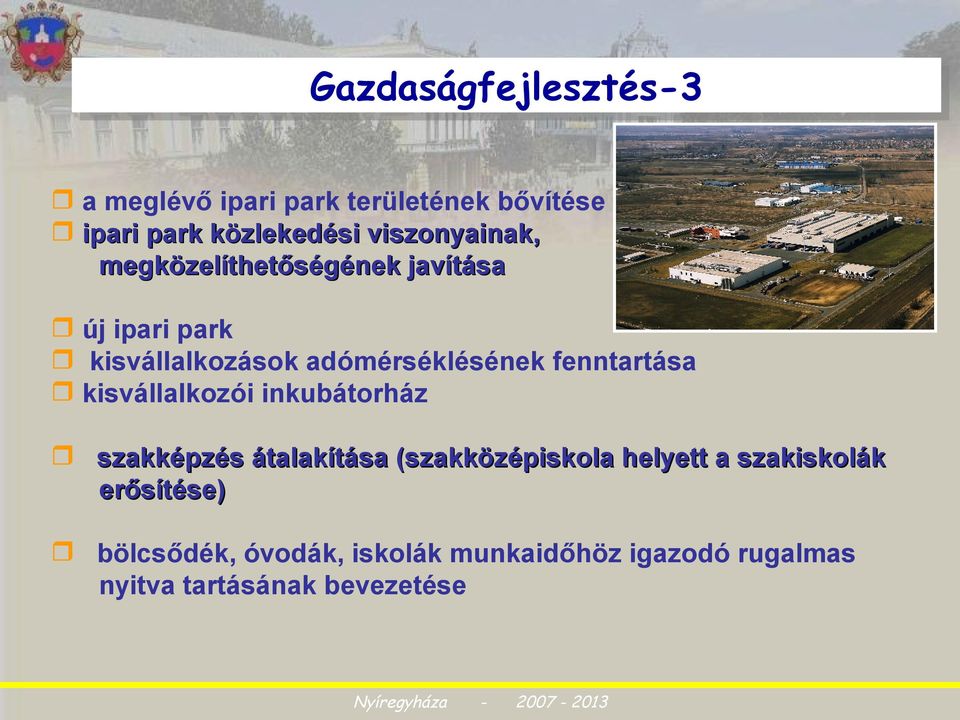 Gazdaságfejlesztés-3

❒ a meglévő ipari park területének bővítése
❒ ipari park közlekedési viszonyainak, megközelíthetőségének javítása

❒ új ipari park
❒ kisvállalkozások adómérséklésének fenntartása
❒ kisvállalkozói inkubátorház

❒ szakképzés átalakítása (szakközépiskola helyett a szakiskolák erősítése)

❒ bölcsődék, óvodák, iskolák munkaidőhöz igazodó rugalmas nyitva tartásának bevezetése

Nyíregyháza - 2007 - 2013